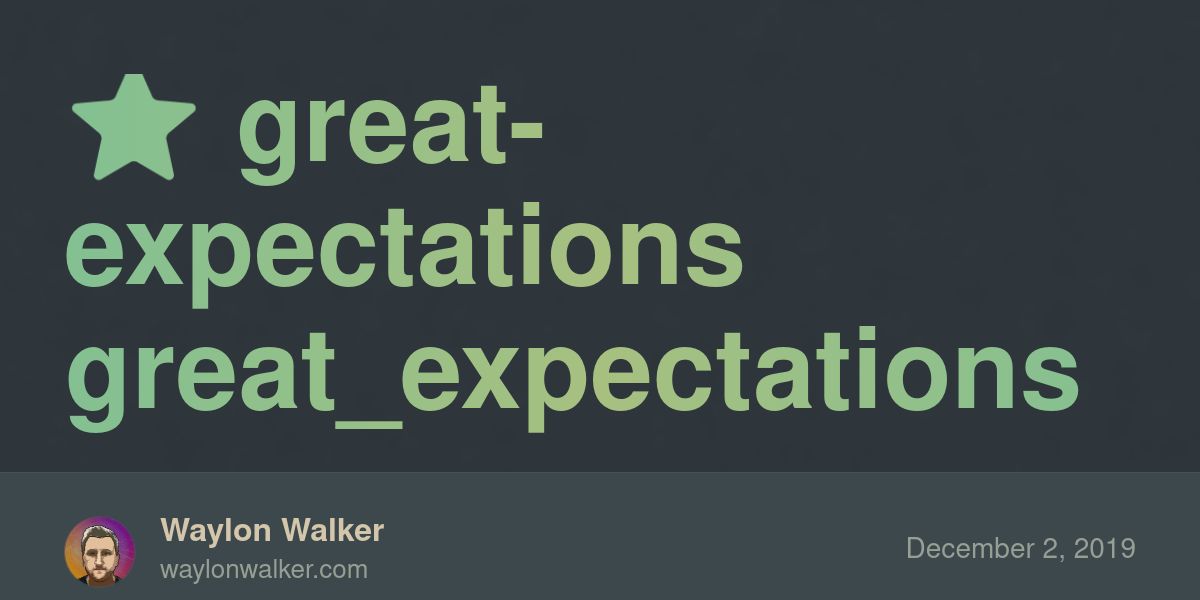 ★ great-expectations great_expectations

Waylon Walker
waylonwalker.com

December 2, 2019